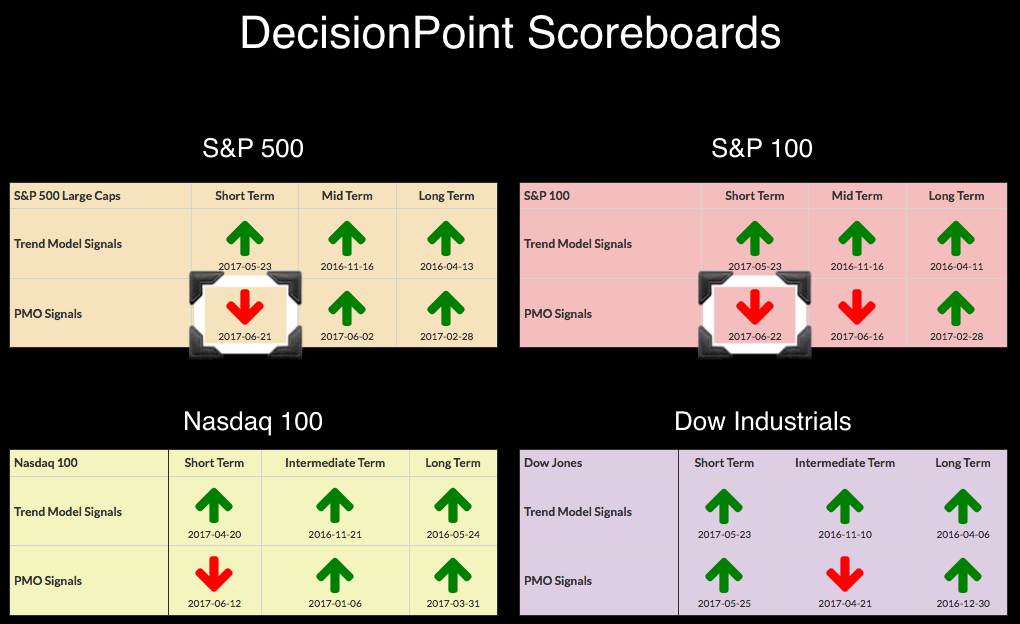 DecisionPoint Scoreboards

S&P 500

| S&P 500 Large Caps | Short Term | Mid Term | Long Term |
|---|---|---|---|
| Trend Model Signals | 2017-05-23 | 2016-11-16 | 2016-04-13 |
| PMO Signals | 2017-06-21 | 2017-06-02 | 2017-02-28 |

S&P 100

| S&P 100 | Short Term | Mid Term | Long Term |
|---|---|---|---|
| Trend Model Signals | 2017-05-23 | 2016-11-16 | 2016-04-11 |
| PMO Signals | 2017-06-22 | 2017-06-16 | 2017-02-28 |

Nasdaq 100

| Nasdaq 100 | Short Term | Intermediate Term | Long Term |
|---|---|---|---|
| Trend Model Signals | 2017-04-20 | 2016-11-21 | 2016-05-24 |
| PMO Signals | 2017-06-12 | 2017-01-06 | 2017-03-31 |

Dow Industrials

| Dow Jones | Short Term | Intermediate Term | Long Term |
|---|---|---|---|
| Trend Model Signals | 2017-05-23 | 2016-11-10 | 2016-04-06 |
| PMO Signals | 2017-05-25 | 2017-04-21 | 2016-12-30 |